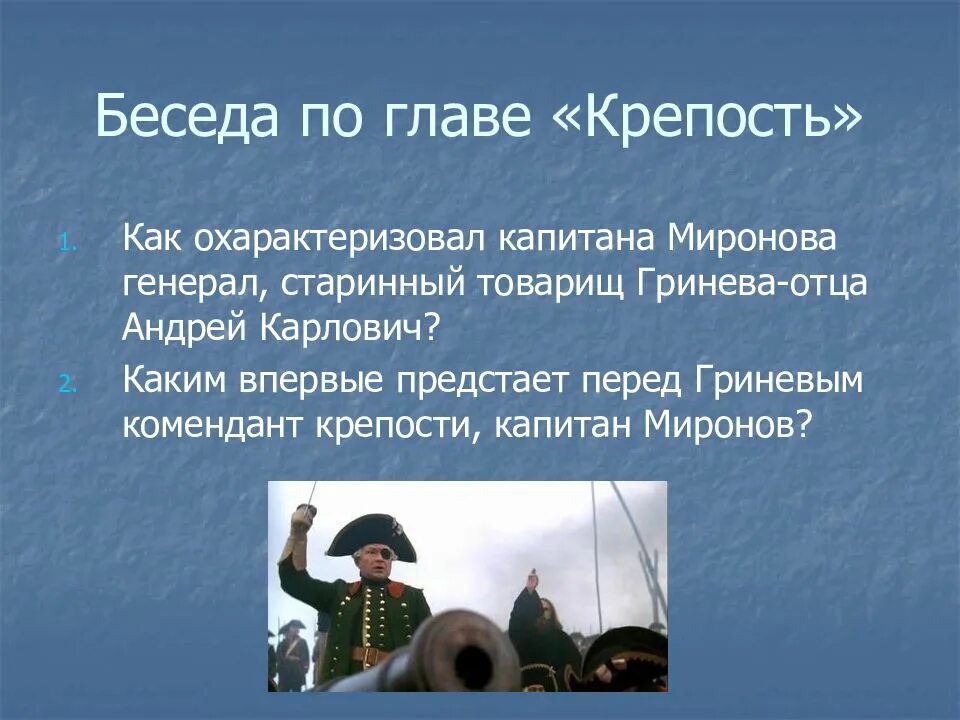 Беседа по главе «Крепость»

1. Как охарактеризовал капитана Миронова генерал, старинный товарищ Гринева-отца Андрей Карлович?

2. Каким впервые предстает перед Гриневым комендант крепости, капитан Миронов?